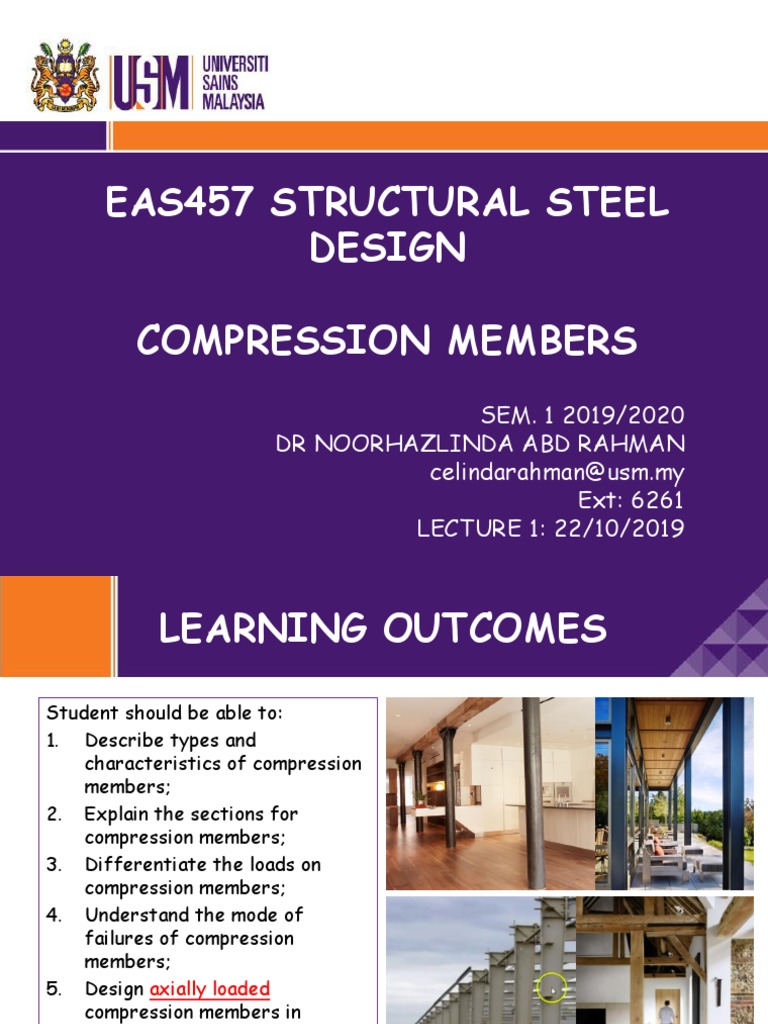 USM UNIVERSITI SAINS MALAYSIA

EAS457 STRUCTURAL STEEL DESIGN

COMPRESSION MEMBERS

SEM. 1 2019/2020
DR NOORHAZLINDA ABD RAHMAN
celindarahman@usm.my
Ext: 6261
LECTURE 1: 22/10/2019

LEARNING OUTCOMES

Student should be able to:
1. Describe types and characteristics of compression members;
2. Explain the sections for compression members;
3. Differentiate the loads on compression members;
4. Understand the mode of failures of compression members;
5. Design axially loaded compression members in